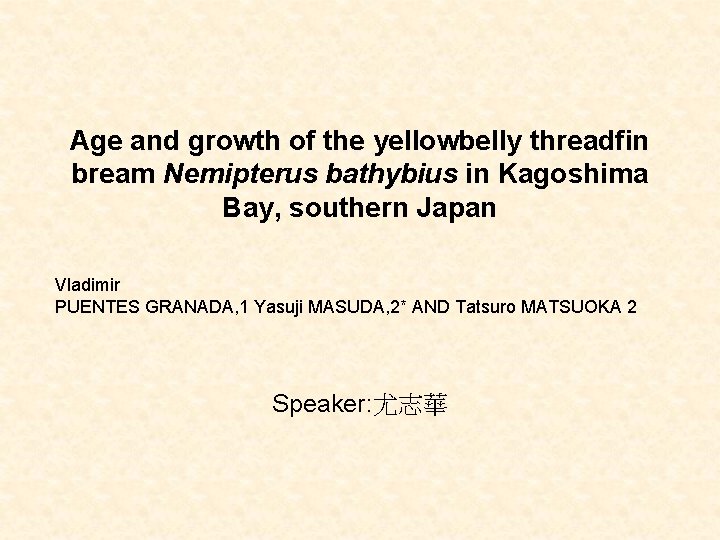 Age and growth of the yellowbelly threadfin bream Nemipterus bathybius in Kagoshima Bay, southern Japan

Vladimir
PUENTES GRANADA,1 Yasuji MASUDA,2* AND Tatsuro MATSUOKA 2

Speaker:尤志華